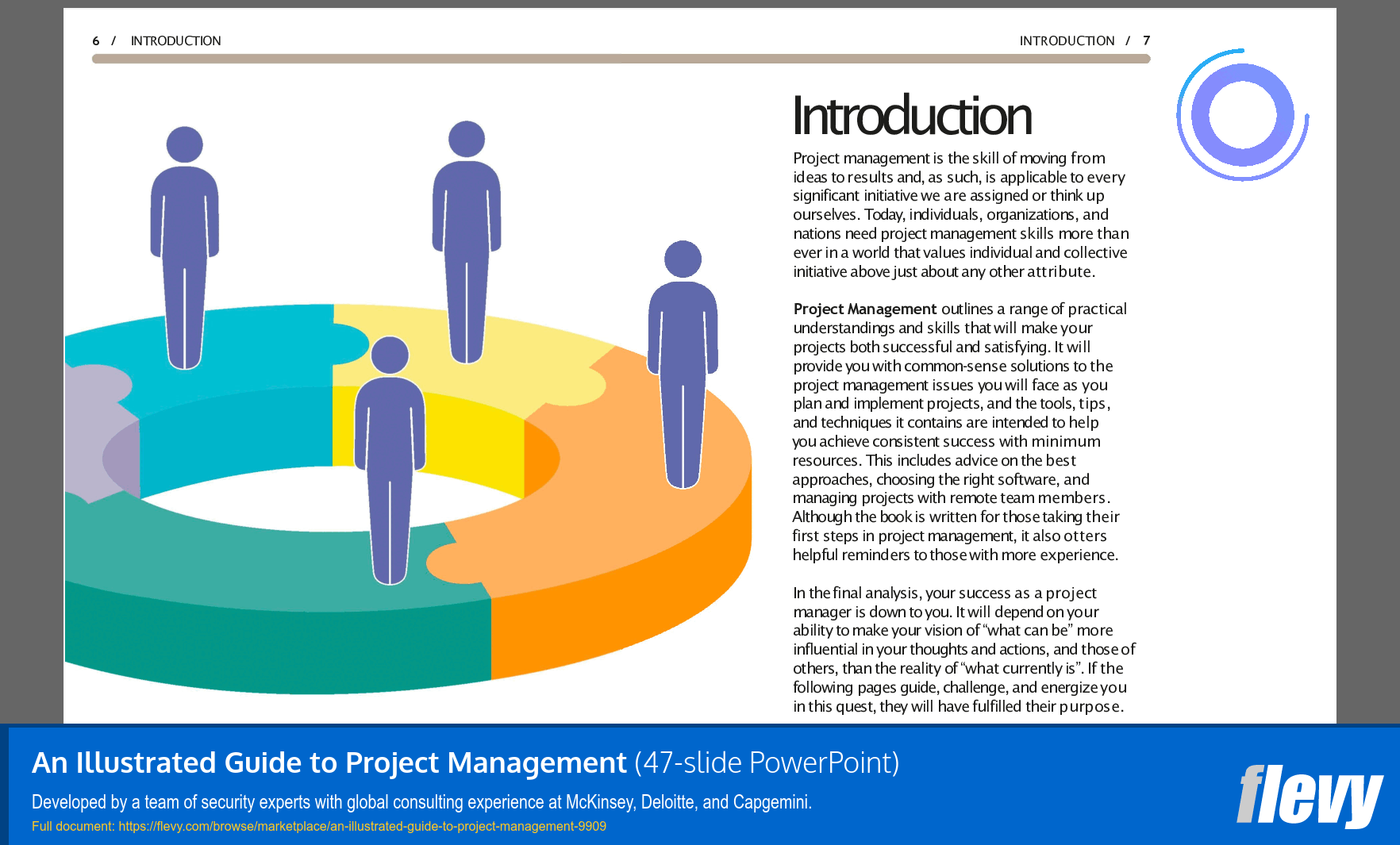 6 / INTRODUCTION

INTRODUCTION / 7

Introduction

Project management is the skill of moving from ideas to results and, as such, is applicable to every significant initiative we are assigned or think up ourselves. Today, individuals, organizations, and nations need project management skills more than ever in a world that values individual and collective initiative above just about any other attribute.

**Project Management** outlines a range of practical understandings and skills that will make your projects both successful and satisfying. It will provide you with common-sense solutions to the project management issues you will face as you plan and implement projects, and the tools, tips, and techniques it contains are intended to help you achieve consistent success with minimum resources. This includes advice on the best approaches, choosing the right software, and managing projects with remote team members. Although the book is written for those taking their first steps in project management, it also otters helpful reminders to those with more experience.

In the final analysis, your success as a project manager is down to you. It will depend on your ability to make your vision of "what can be" more influential in your thoughts and actions, and those of others, than the reality of "what currently is". If the following pages guide, challenge, and energize you in this quest, they will have fulfilled their purpose.

An Illustrated Guide to Project Management (47-slide PowerPoint)

Developed by a team of security experts with global consulting experience at McKinsey, Deloitte, and Capgemini.

Full document: https://flevy.com/browse/marketplace/an-illustrated-guide-to-project-management-9909

flevy